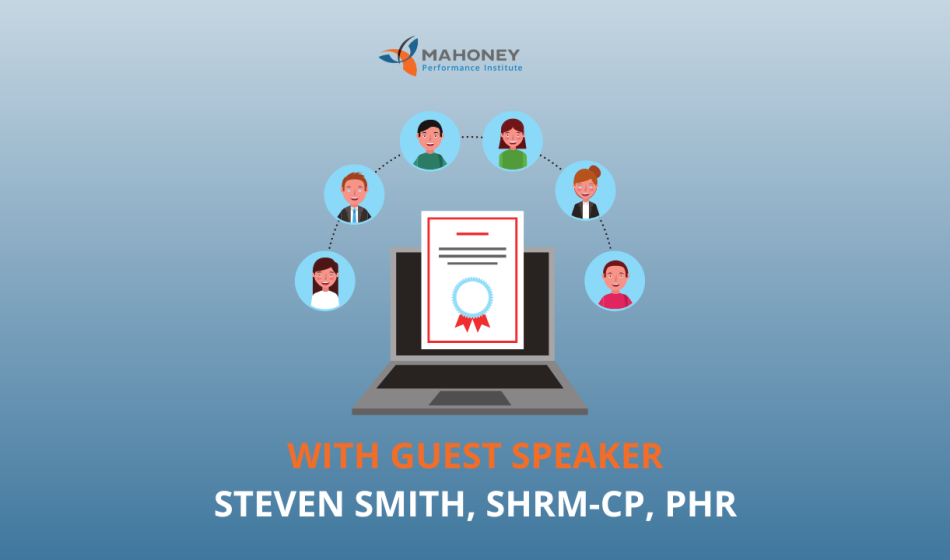 MAHONEY
Performance Institute

WITH GUEST SPEAKER
STEVEN SMITH, SHRM-CP, PHR